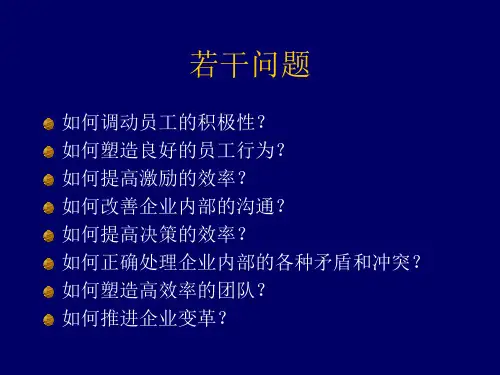 若干问题

如何调动员工的积极性？
如何塑造良好的员工行为？
如何提高激励的效率？
如何改善企业内部的沟通？
如何提高决策的效率？
如何正确处理企业内部的各种矛盾和冲突？
如何塑造高效率的团队？
如何推进企业变革？